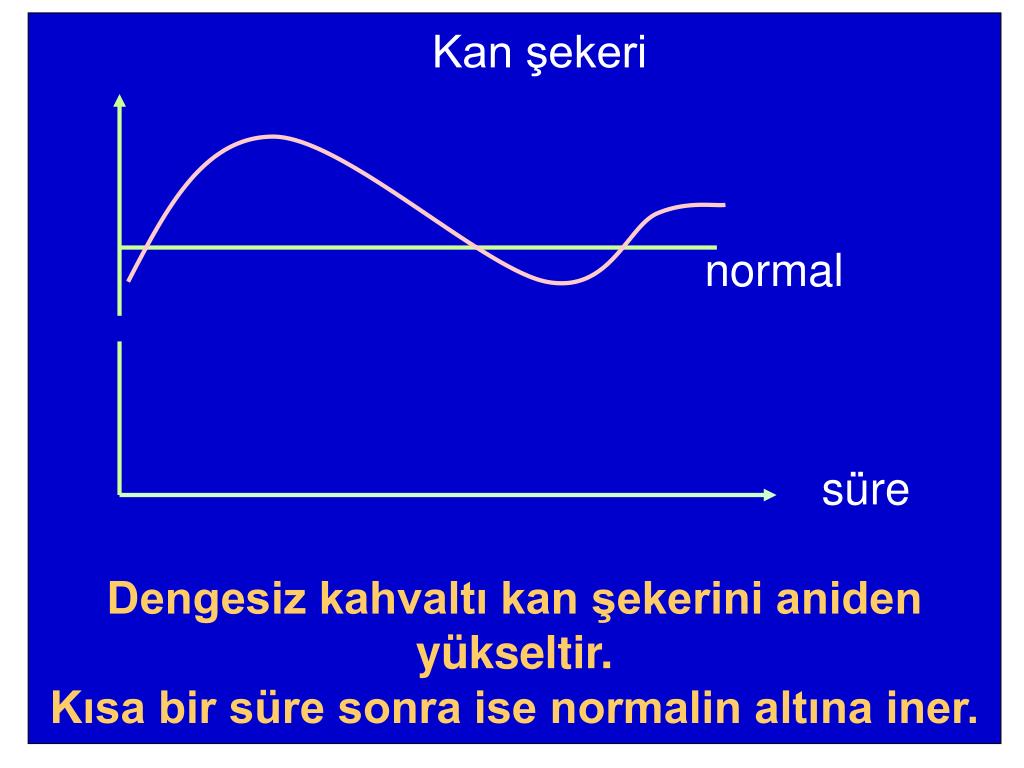 Kan şekeri

normal

süre

Dengesiz kahvaltı kan şekerini aniden yükseltir.
Kısa bir süre sonra ise normalin altına iner.